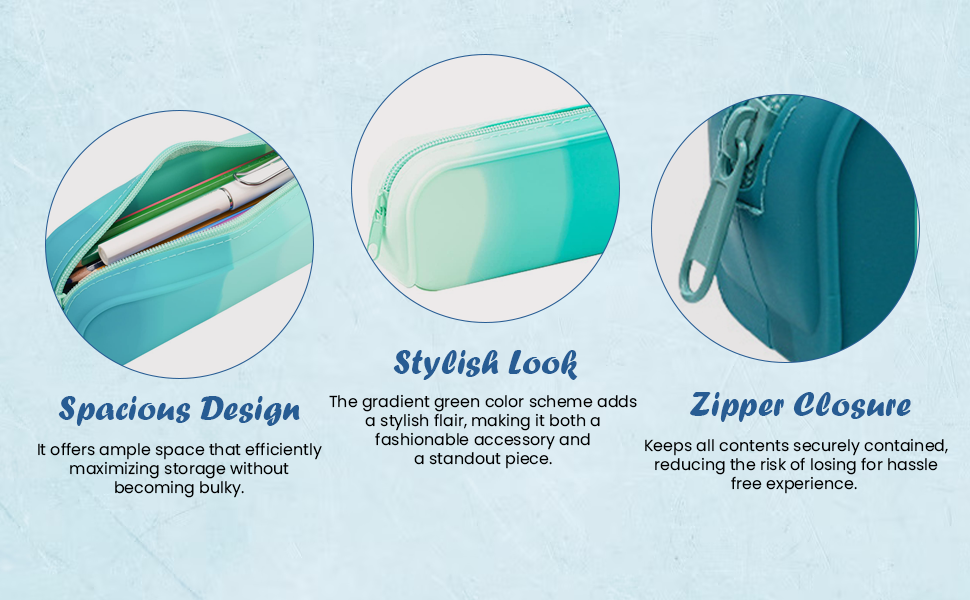 Spacious Design

It offers ample space that efficiently maximizing storage without becoming bulky.

Stylish Look

The gradient green color scheme adds a stylish flair, making it both a fashionable accessory and a standout piece.

Zipper Closure

Keeps all contents securely contained, reducing the risk of losing for hassle free experience.